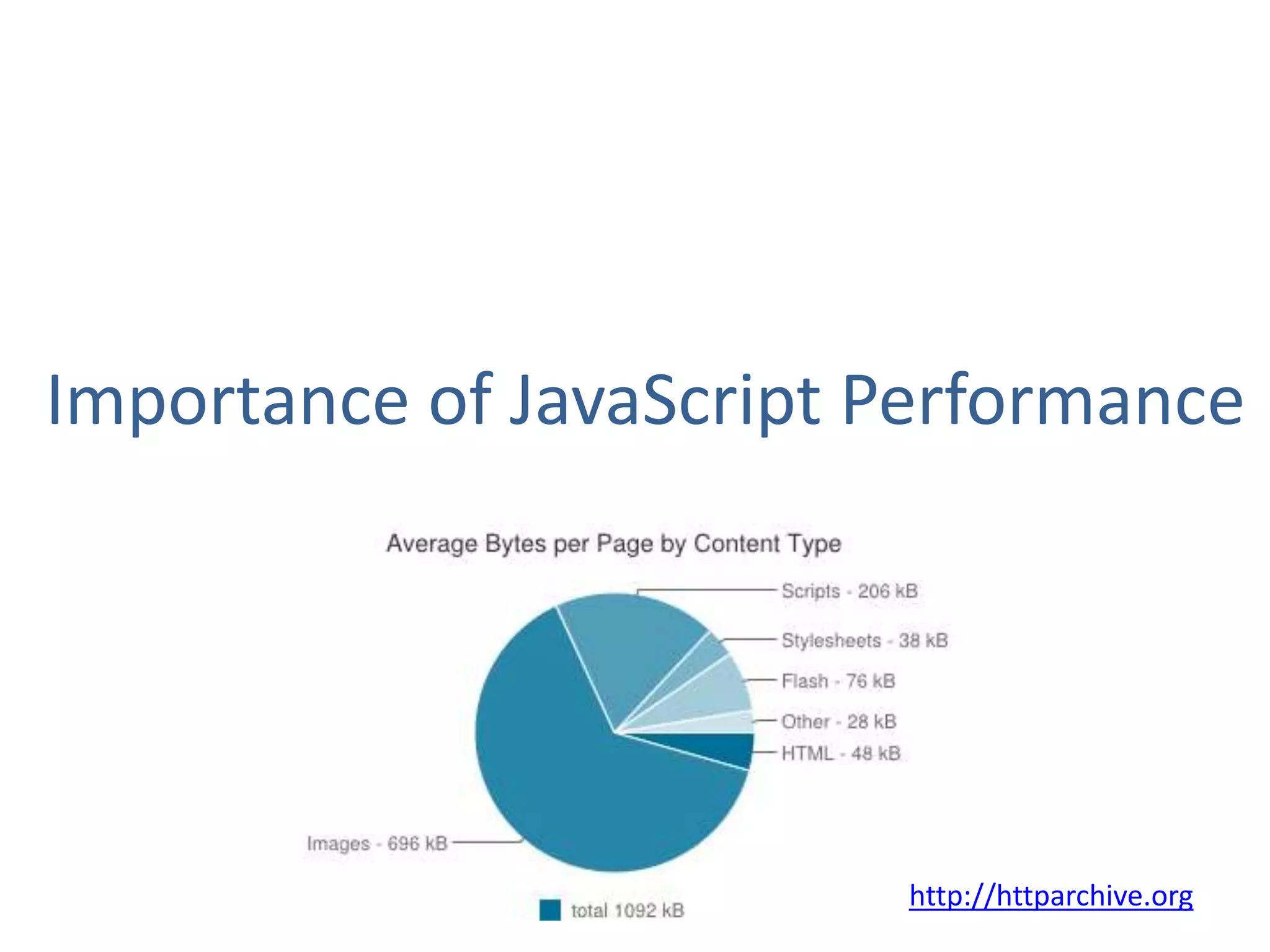 Importance of JavaScript Performance

Average Bytes per Page by Content Type

Scripts - 206 kB

Stylesheets - 38 kB

Flash - 76 kB

Other - 28 kB

HTML - 48 kB

Images - 696 kB

total 1092 kB

http://httparchive.org